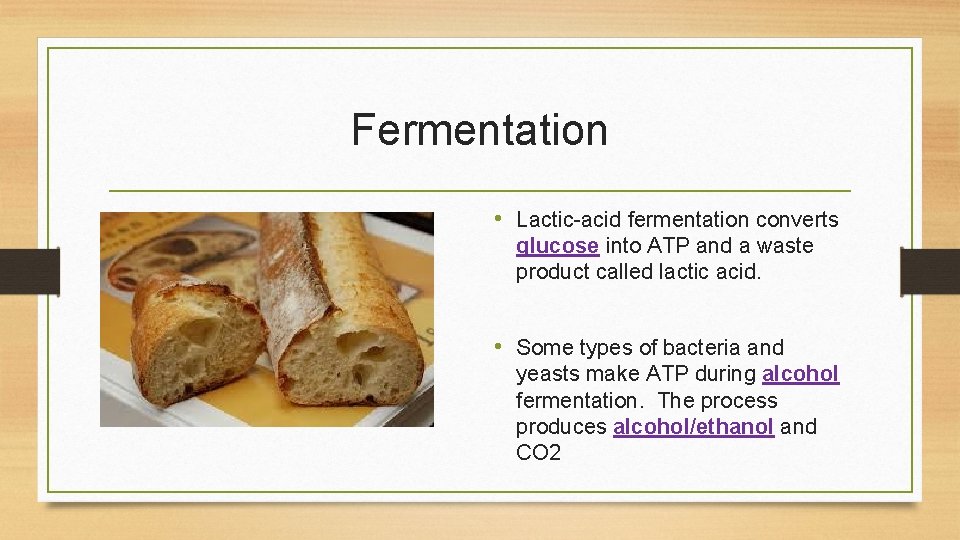 Fermentation

• Lactic-acid fermentation converts glucose into ATP and a waste product called lactic acid.

• Some types of bacteria and yeasts make ATP during alcohol fermentation. The process produces alcohol/ethanol and CO2